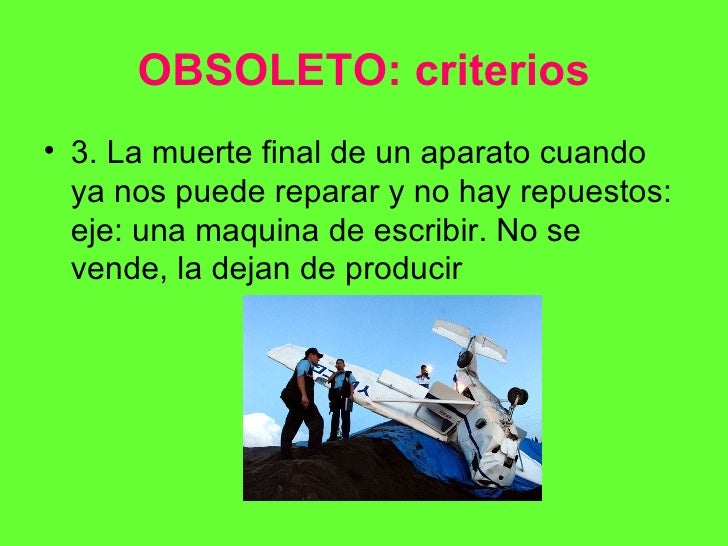 OBSOLETO: criterios

• 3. La muerte final de un aparato cuando ya nos puede reparar y no hay repuestos: eje: una maquina de escribir. No se vende, la dejan de producir